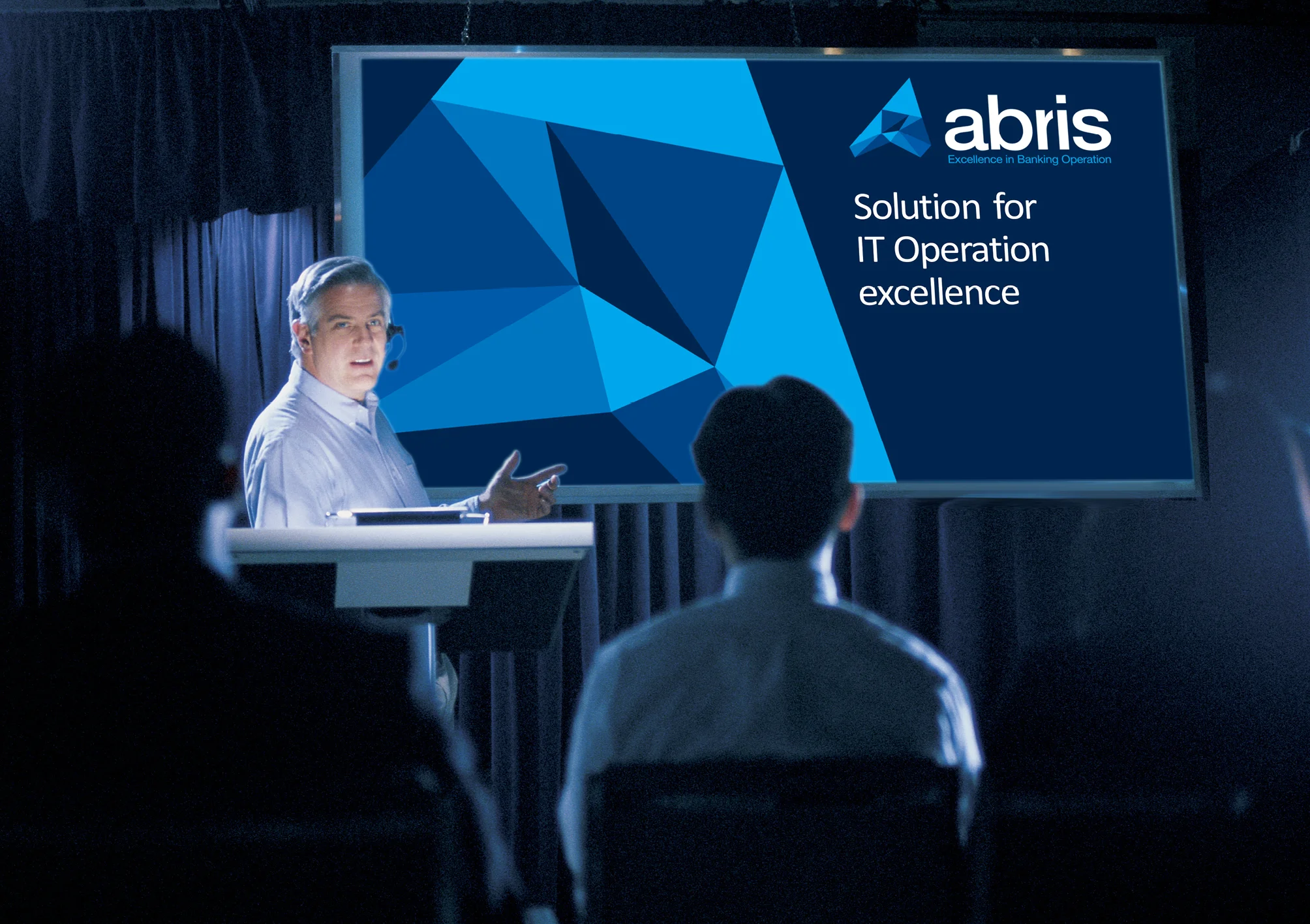 abris
Excellence in Banking Operation

Solution for IT Operation excellence